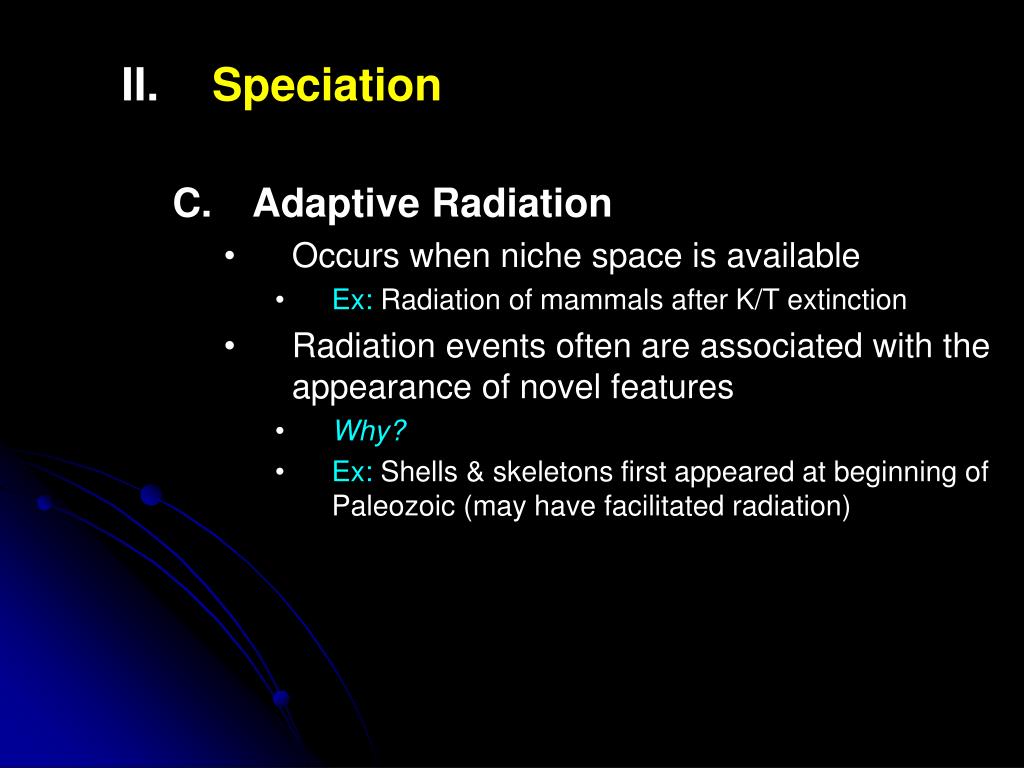 II. Speciation

C. Adaptive Radiation

• Occurs when niche space is available

• Ex: Radiation of mammals after K/T extinction

• Radiation events often are associated with the appearance of novel features

• Why?

• Ex: Shells & skeletons first appeared at beginning of Paleozoic (may have facilitated radiation)